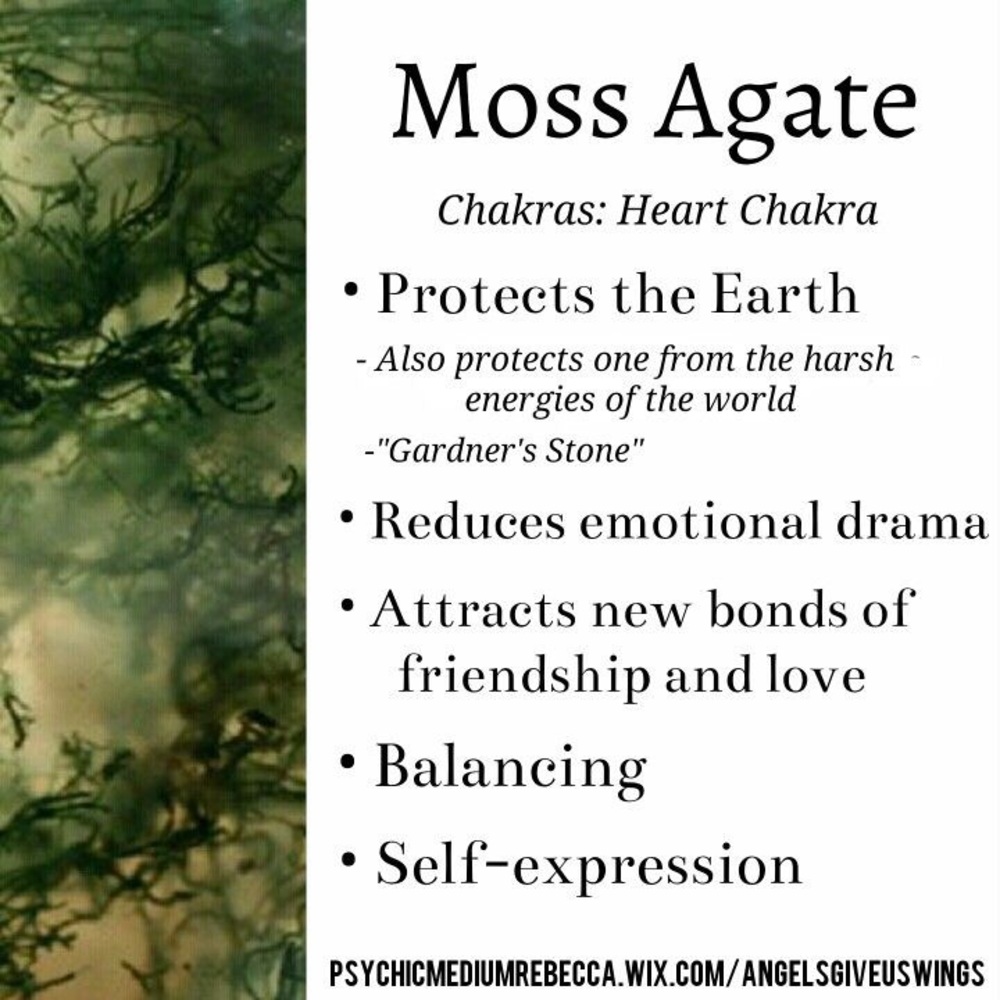 Moss Agate

Chakras: Heart Chakra

• Protects the Earth

- Also protects one from the harsh energies of the world

-"Gardner's Stone"

• Reduces emotional drama

• Attracts new bonds of friendship and love

• Balancing

• Self-expression

PSYCHICMEDIUMREBECCA.WIX.COM/ANGELSGIVEUSWINGS